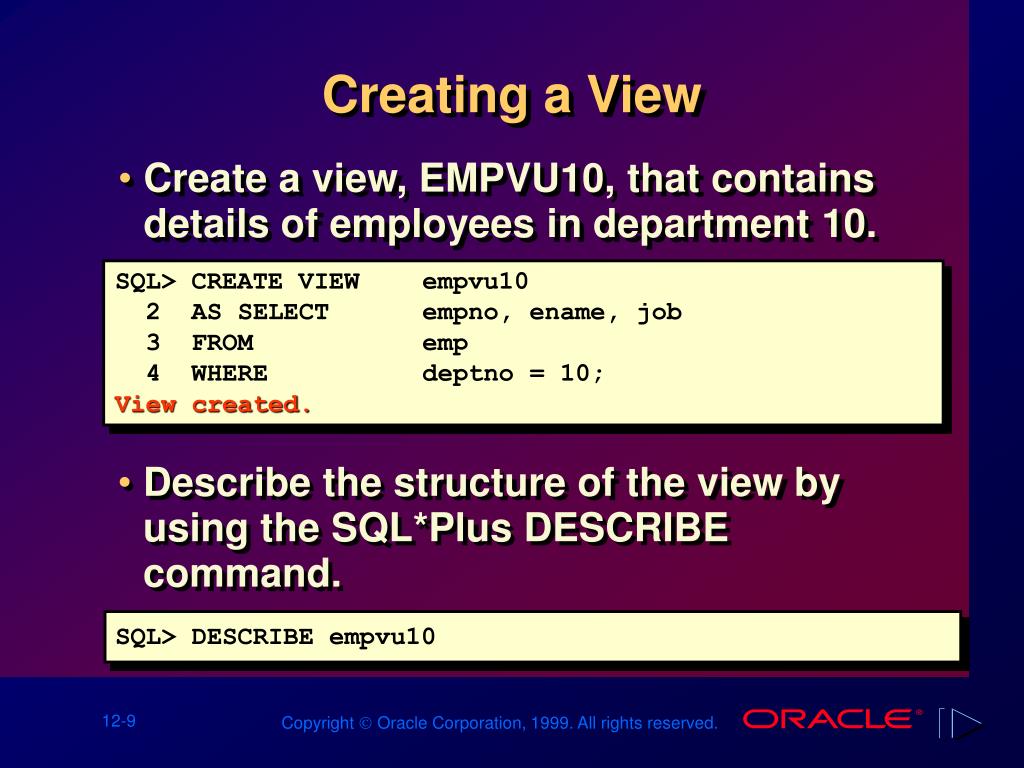 Creating a View

• Create a view, EMPVU10, that contains details of employees in department 10.

SQL> CREATE VIEW empvu10
2 AS SELECT empno, ename, job
3 FROM emp
4 WHERE deptno = 10;
View created.

• Describe the structure of the view by using the SQL*Plus DESCRIBE command.

SQL> DESCRIBE empvu10

12-9

Copyright © Oracle Corporation, 1999. All rights reserved.

ORACLE®